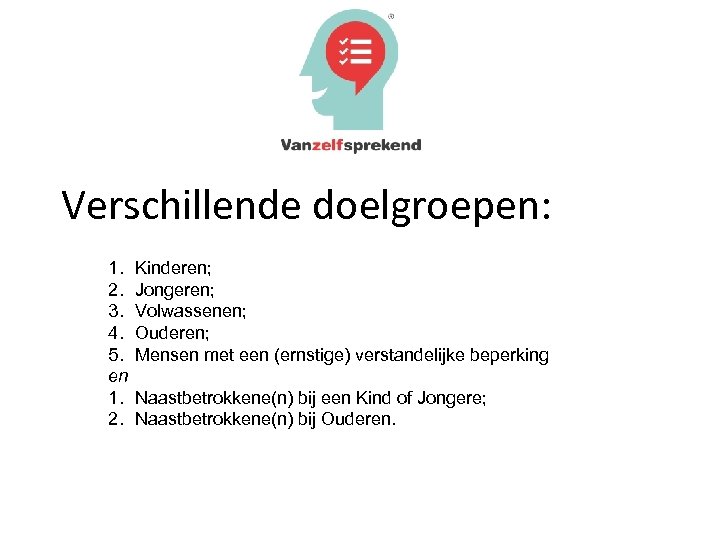 ®

Vanzelfsprekend

Verschillende doelgroepen:

1. Kinderen;
2. Jongeren;
3. Volwassenen;
4. Ouderen;
5. Mensen met een (ernstige) verstandelijke beperking
en
1. Naastbetrokkene(n) bij een Kind of Jongere;
2. Naastbetrokkene(n) bij Ouderen.